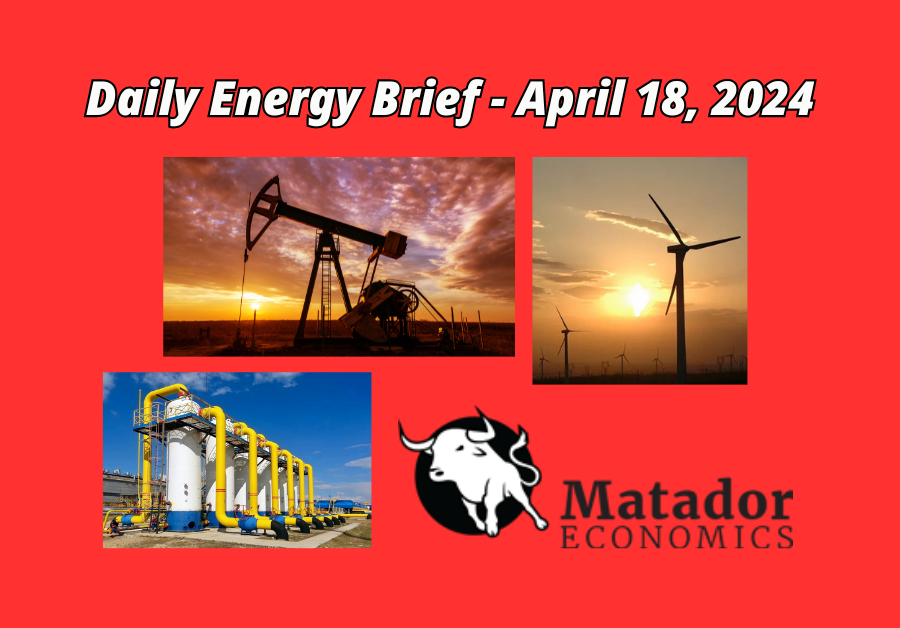 Daily Energy Brief - April 18, 2024

Matador
ECONOMICS